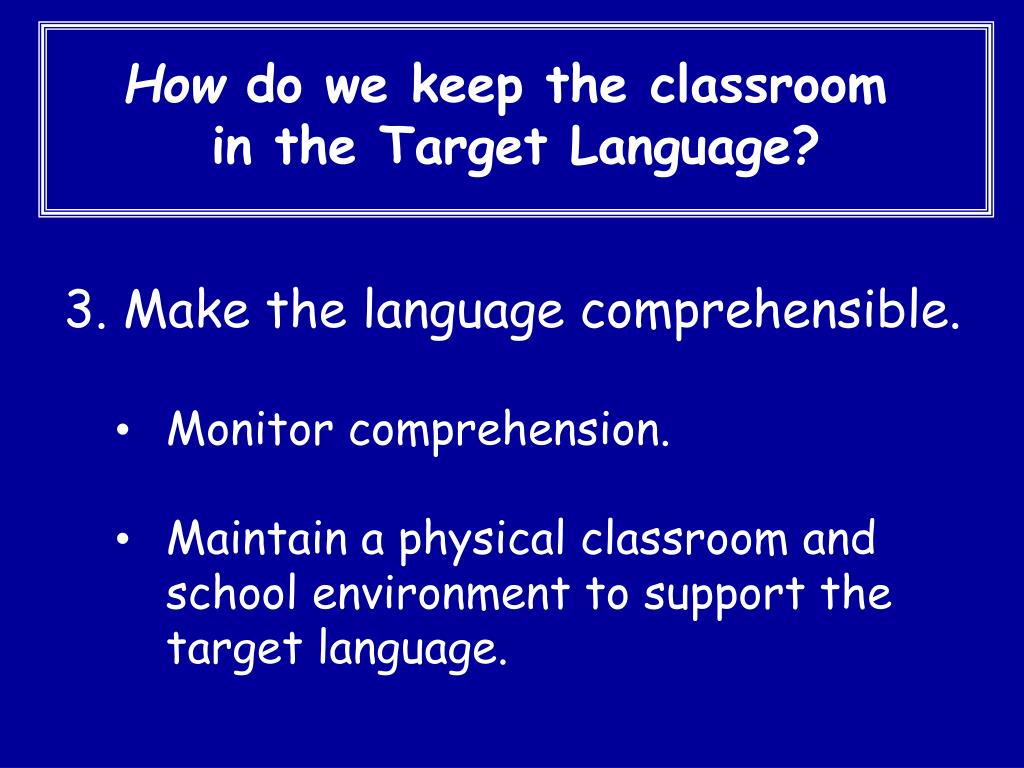 How do we keep the classroom in the Target Language?

3. Make the language comprehensible.

• Monitor comprehension.

• Maintain a physical classroom and school environment to support the target language.